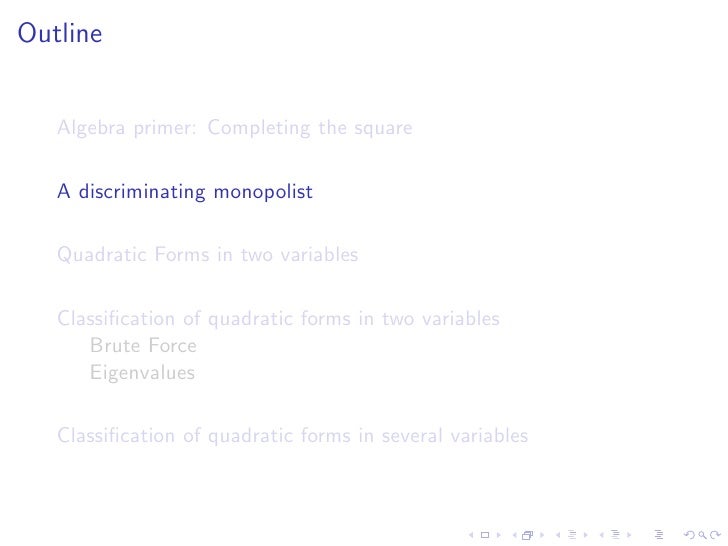 Outline

Algebra primer: Completing the square

A discriminating monopolist

Quadratic Forms in two variables

Classification of quadratic forms in two variables
Brute Force
Eigenvalues

Classification of quadratic forms in several variables